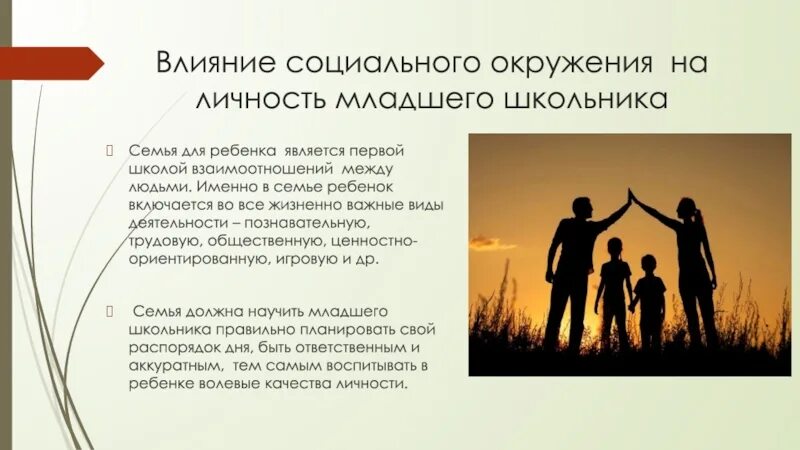 Влияние социального окружения на личность младшего школьника

Семья для ребенка является первой школой взаимоотношений между людьми. Именно в семье ребенок включается во все жизненно важные виды деятельности – познавательную, трудовую, общественную, ценностно-ориентированную, игровую и др.

Семья должна научить младшего школьника правильно планировать свой распорядок дня, быть ответственным и аккуратным, тем самым воспитывать в ребенке волевые качества личности.